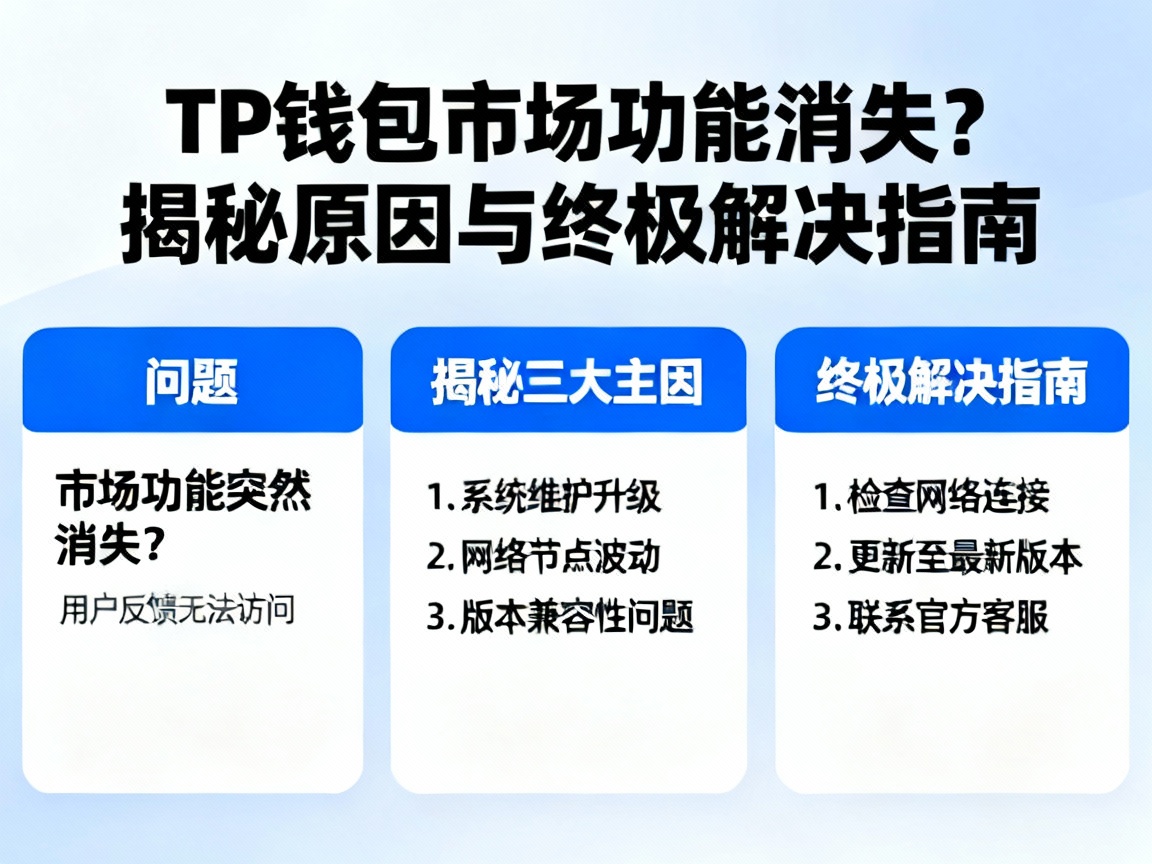 TP钱包市场功能消失？
揭秘原因与终极解决指南

问题

市场功能突然消失？

用户反馈无法访问

揭秘三大主因

1. 系统维护升级
2. 网络节点波动
3. 版本兼容性问题

终极解决指南

1. 检查网络连接
2. 更新至最新版本
3. 联系官方客服